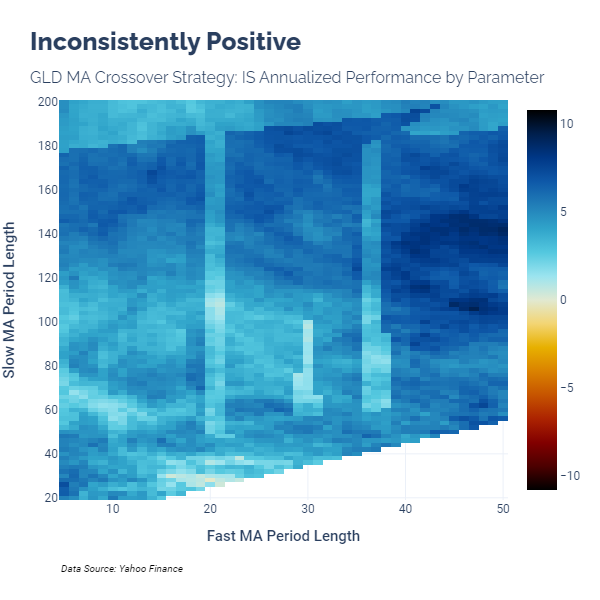 Inconsistently Positive

GLD MA Crossover Strategy: IS Annualized Performance by Parameter

Slow MA Period Length

200
180
160
140
120
100
80
60
40
20

10
20
30
40
50

Fast MA Period Length

10
5
0
−5
−10

Data Source: Yahoo Finance